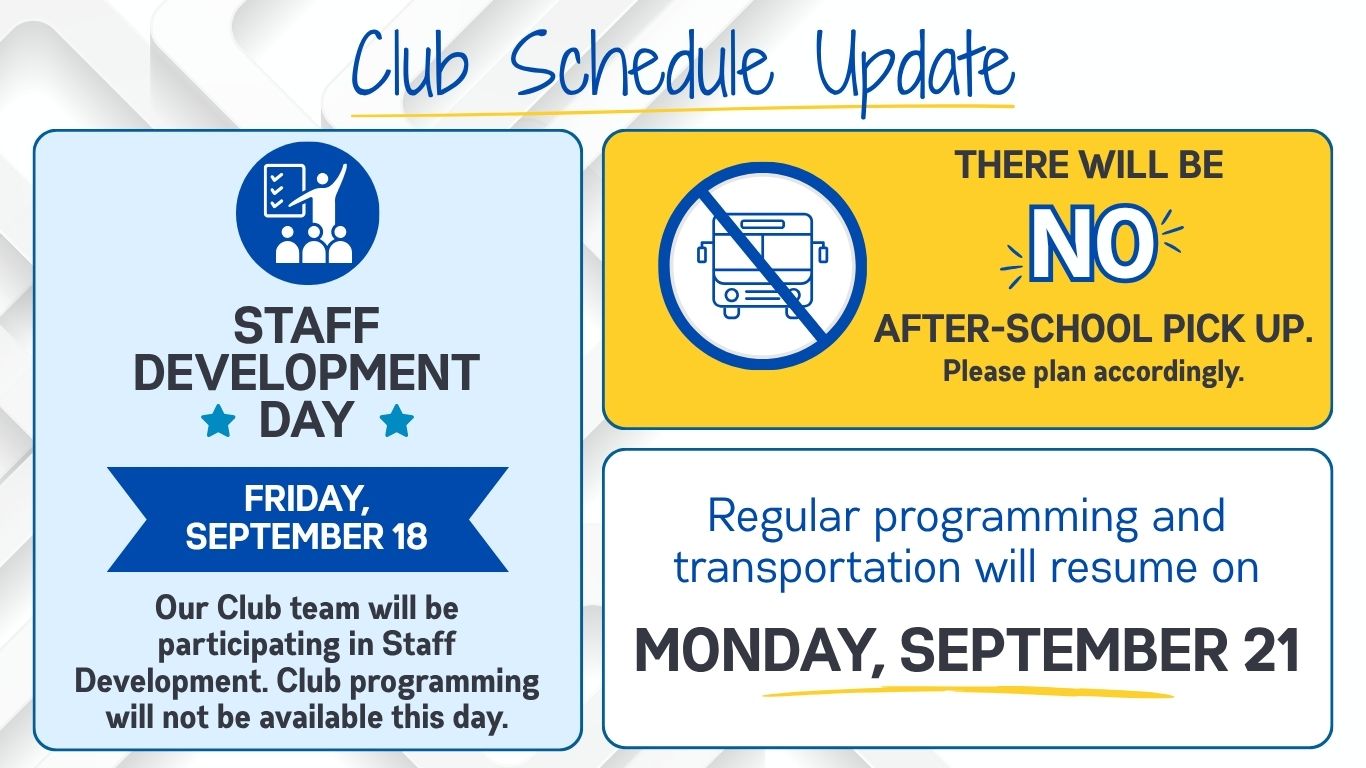 Club Schedule Update

STAFF DEVELOPMENT DAY

FRIDAY, SEPTEMBER 18

Our Club team will be participating in Staff Development. Club programming will not be available this day.

THERE WILL BE NO AFTER-SCHOOL PICK UP.

Please plan accordingly.

Regular programming and transportation will resume on

MONDAY, SEPTEMBER 21